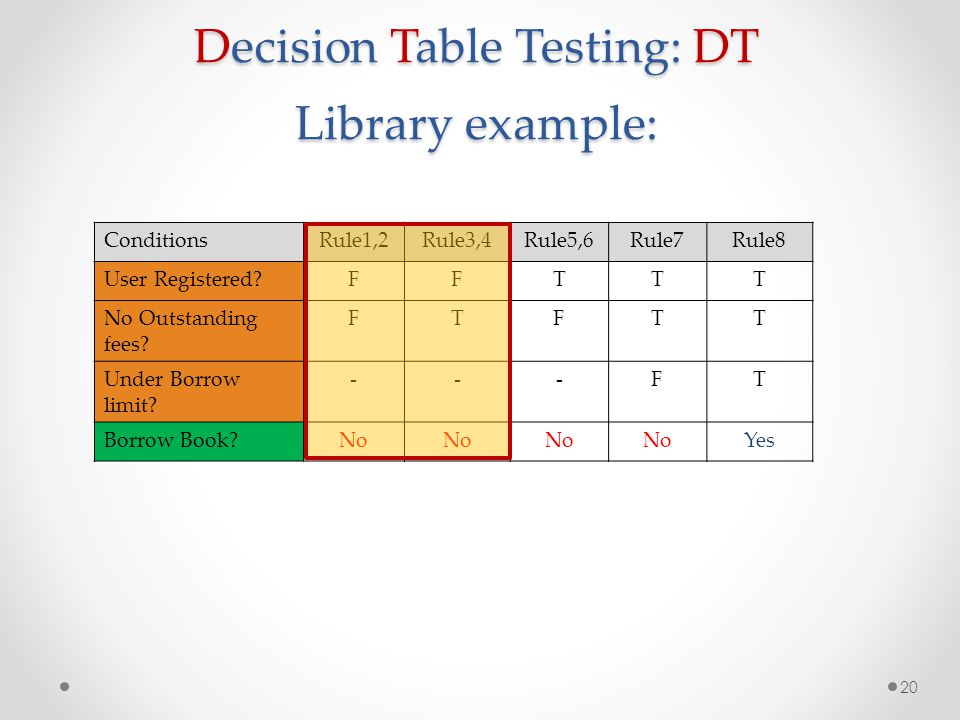 Decision Table Testing: DT

Library example:

| Conditions | Rule1,2 | Rule3,4 | Rule5,6 | Rule7 | Rule8 |
|---|---|---|---|---|---|
| User Registered? | F | F | T | T | T |
| No Outstanding fees? | F | T | F | T | T |
| Under Borrow limit? | - | - | - | F | T |
| Borrow Book? | No | No | No | No | Yes |

20